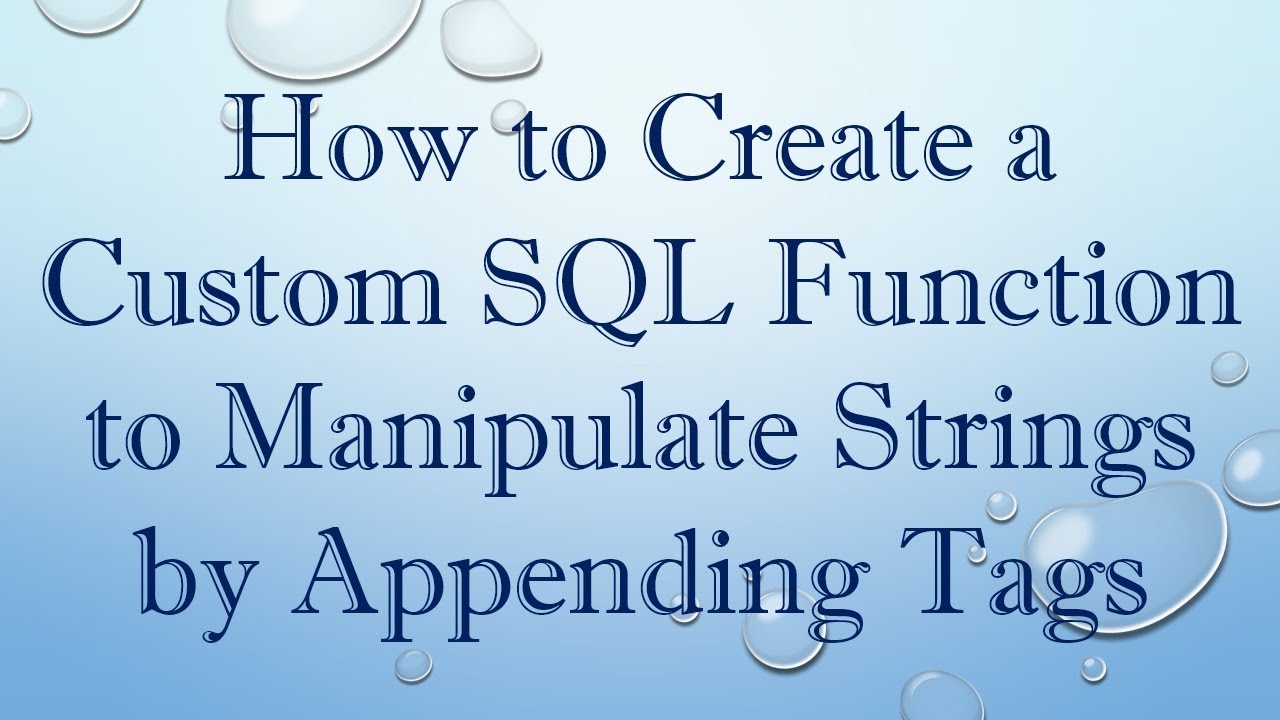 How to Create a Custom SQL Function to Manipulate Strings by Appending Tags